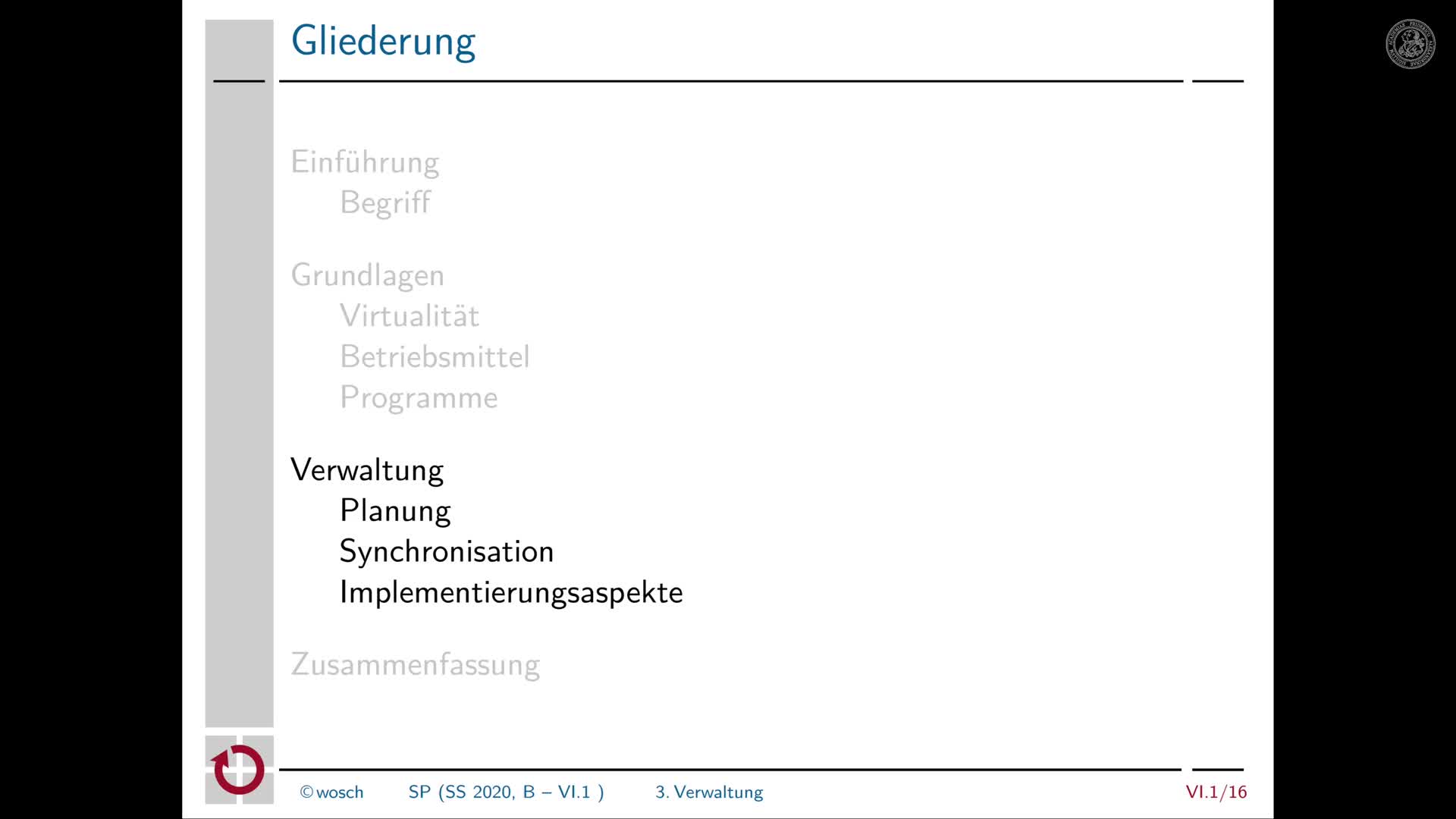 Gliederung

Einführung
Begriff

Grundlagen
Virtualität
Betriebsmittel
Programme

Verwaltung
Planung
Synchronisation
Implementierungsaspekte

Zusammenfassung

©wosch SP (SS 2020, B – VI.1 ) 3. Verwaltung VI.1/16